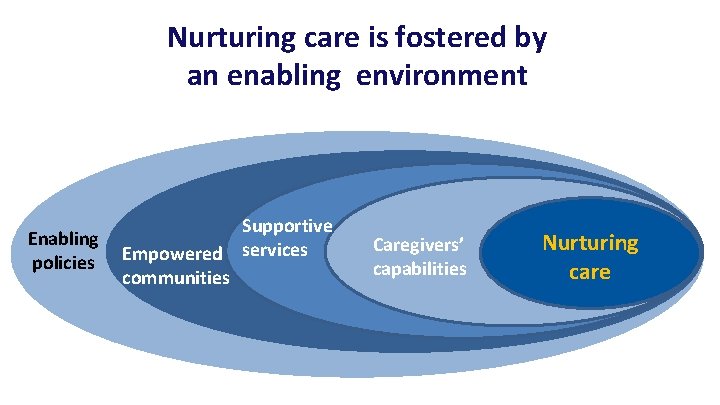 Nurturing care is fostered by an enabling environment

Enabling policies

Empowered communities

Supportive services

Caregivers' capabilities

Nurturing care